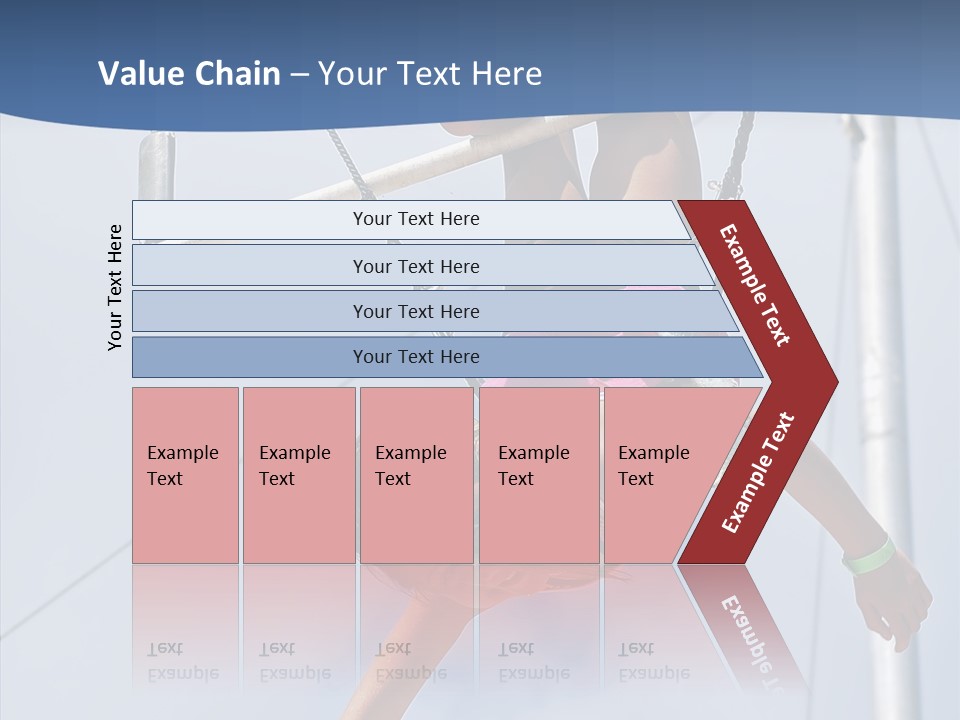 Value Chain – Your Text Here

Your Text Here

Your Text Here

Your Text Here

Your Text Here

Your Text Here

Example Text

Example Text

Example Text

Example Text

Example Text

Example Text

Example Text